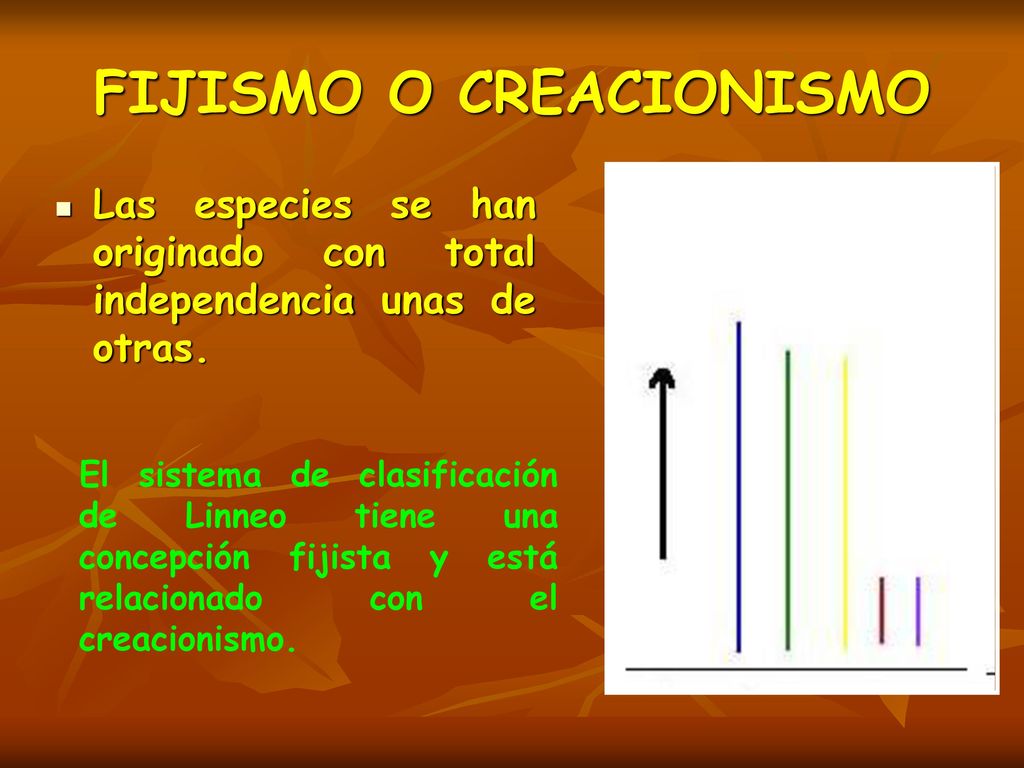 FIJISMO O CREACIONISMO

Las especies se han originado con total independencia unas de otras.

El sistema de clasificación de Linneo tiene una concepción fijista y está relacionado con el creacionismo.